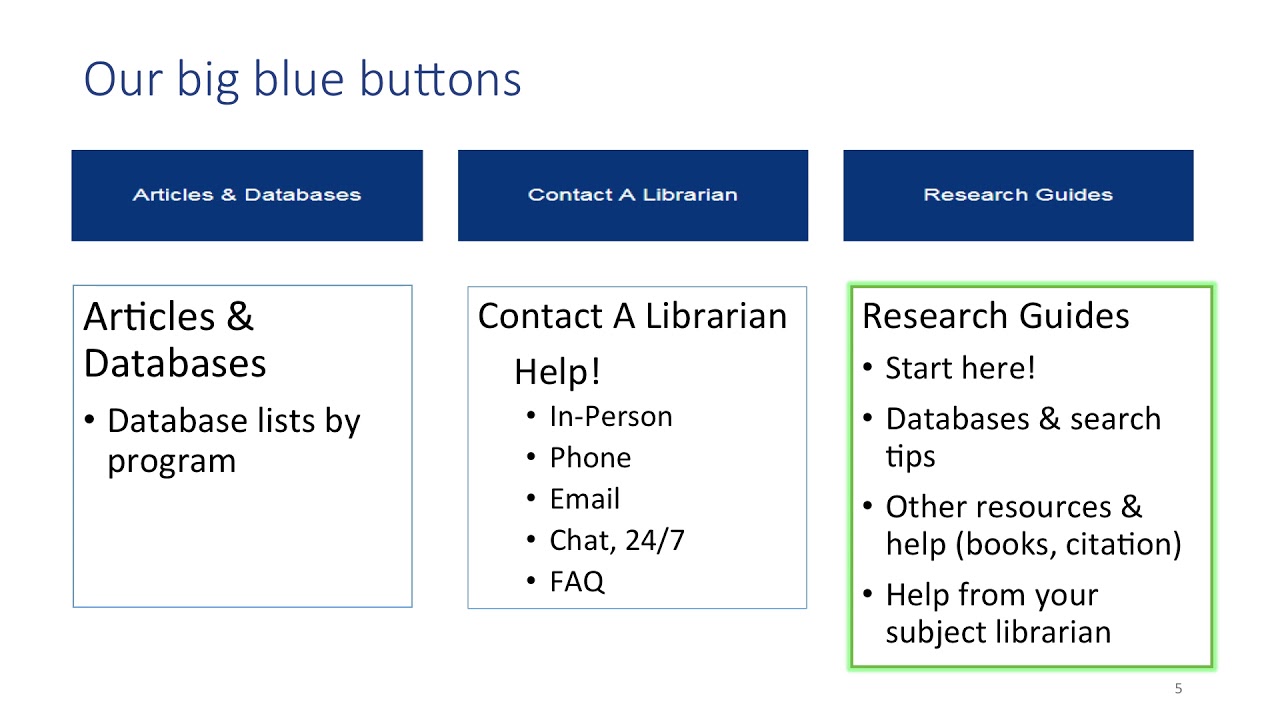 Our big blue buttons

Articles & Databases

Contact A Librarian

Research Guides

Articles & Databases

• Database lists by program

Contact A Librarian

Help!

• In-Person
• Phone
• Email
• Chat, 24/7
• FAQ

Research Guides

• Start here!
• Databases & search tips
• Other resources & help (books, citation)
• Help from your subject librarian

5